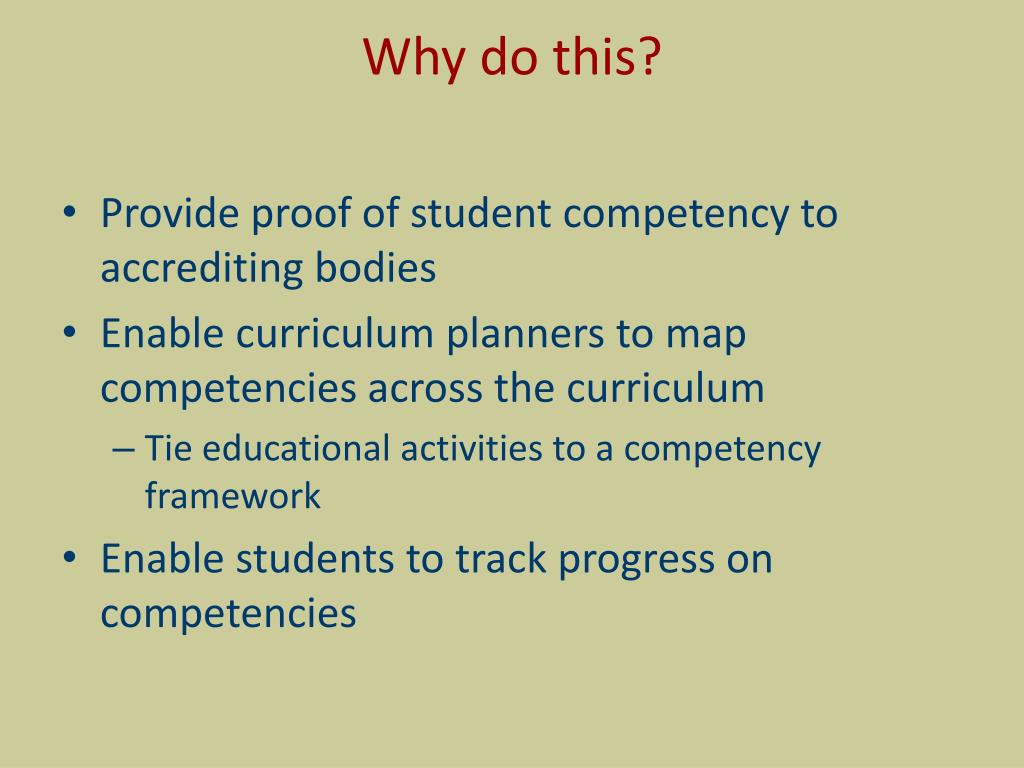 Why do this?

• Provide proof of student competency to accrediting bodies
• Enable curriculum planners to map competencies across the curriculum
– Tie educational activities to a competency framework
• Enable students to track progress on competencies